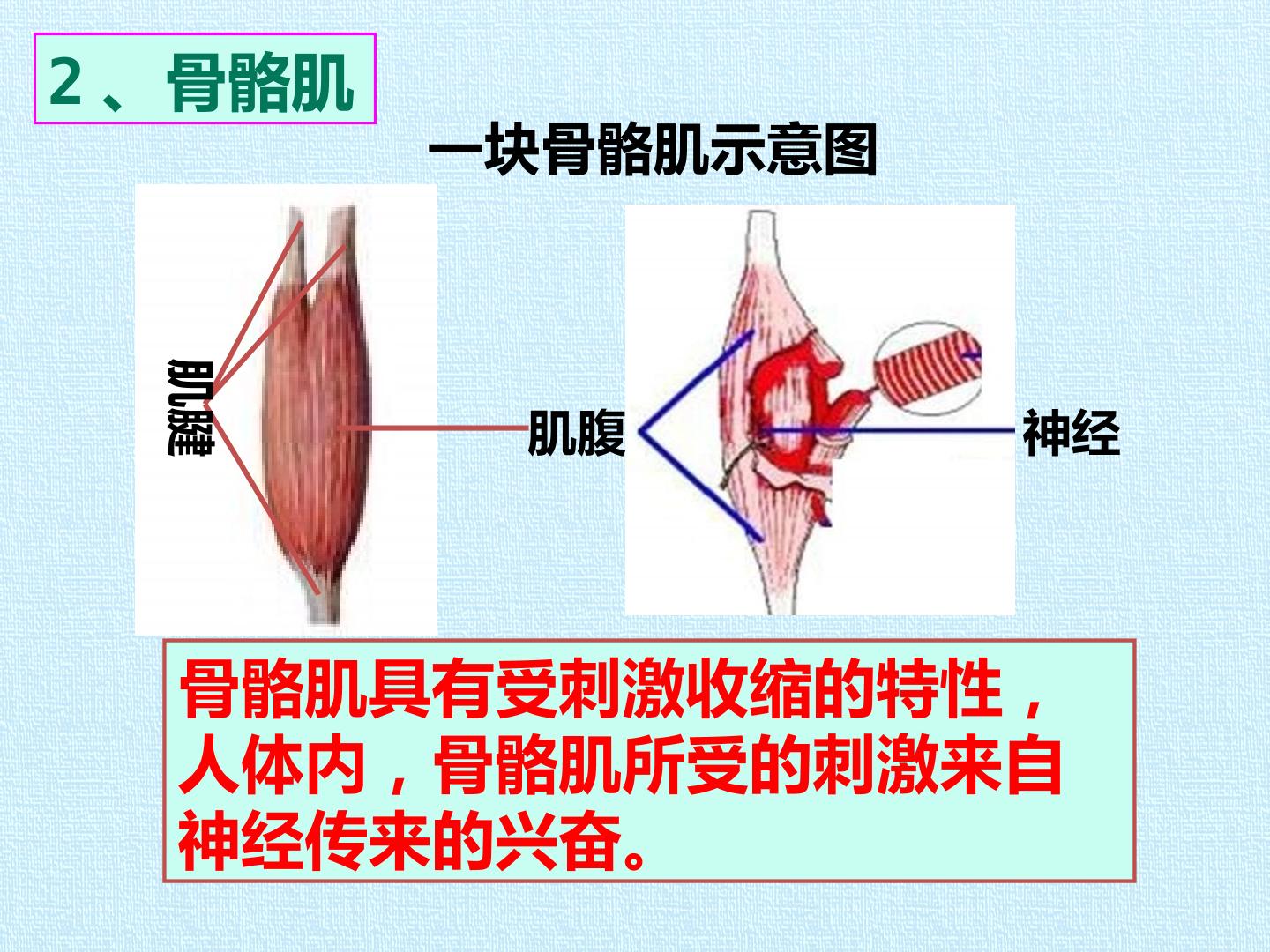 2、骨骼肌

一块骨骼肌示意图

肌腱

肌腹

神经

骨骼肌具有受刺激收缩的特性，人体内，骨骼肌所受的刺激来自神经传来的兴奋。